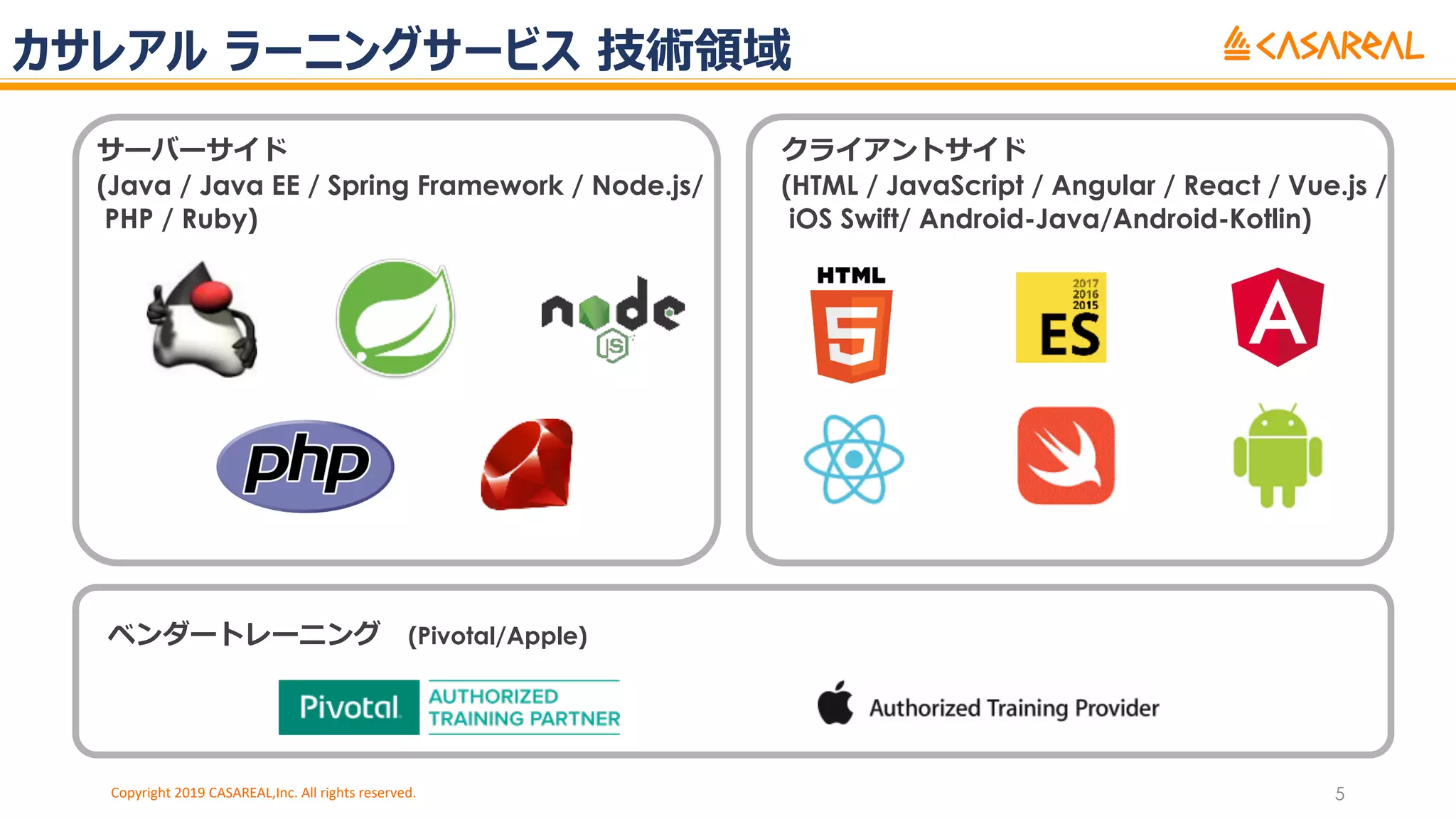 カサレアル ラーニングサービス 技術領域

CASAREAL

サーバーサイド
(Java / Java EE / Spring Framework / Node.js/ PHP / Ruby)

node
JS

php

クライアントサイド
(HTML / JavaScript / Angular / React / Vue.js / iOS Swift/ Android-Java/Android-Kotlin)

HTML
5

2017
2016
2015
ES

A

ベンダートレーニング (Pivotal/Apple)

Pivotal AUTHORIZED TRAINING PARTNER

Authorized Training Provider

Copyright 2019 CASAREAL,Inc. All rights reserved.

5